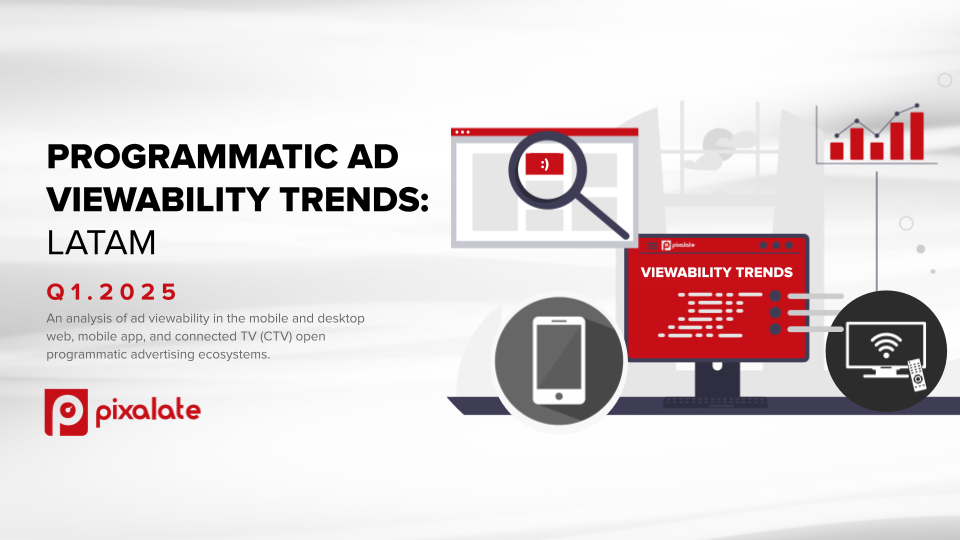 PROGRAMMATIC AD VIEWABILITY TRENDS: LATAM

Q1.2025

An analysis of ad viewability in the mobile and desktop web, mobile app, and connected TV (CTV) open programmatic advertising ecosystems.

pixalate

:)

pixalate

VIEWABILITY TRENDS